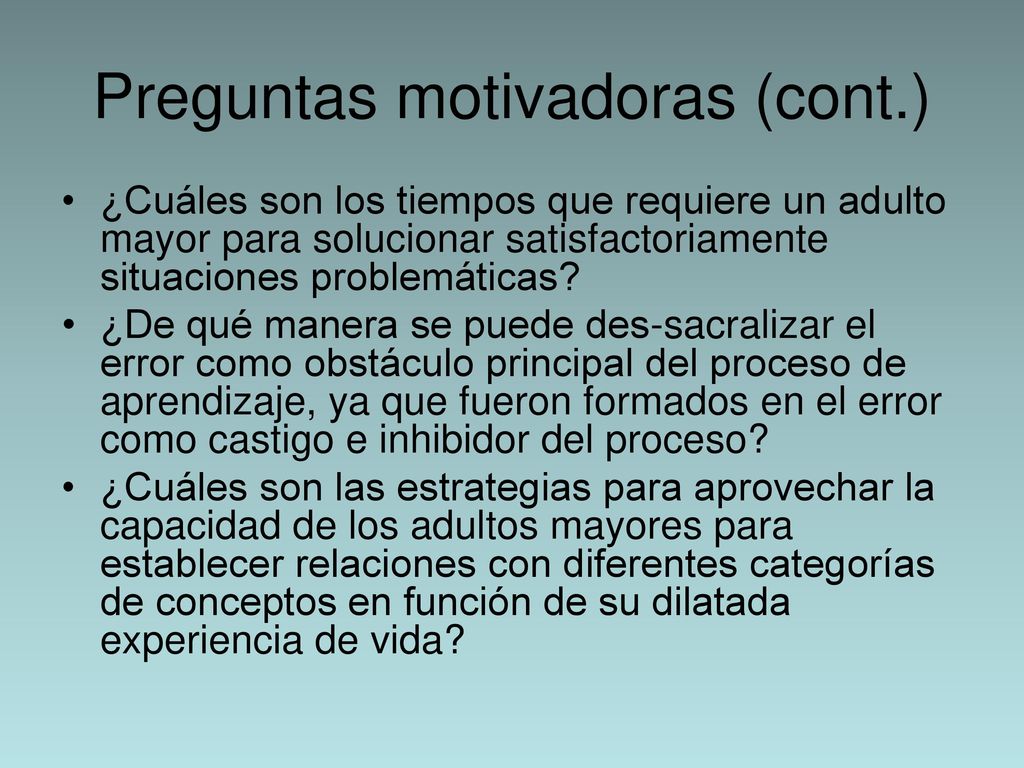 Preguntas motivadoras (cont.)

• ¿Cuáles son los tiempos que requiere un adulto mayor para solucionar satisfactoriamente situaciones problemáticas?
• ¿De qué manera se puede des-sacralizar el error como obstáculo principal del proceso de aprendizaje, ya que fueron formados en el error como castigo e inhibidor del proceso?
• ¿Cuáles son las estrategias para aprovechar la capacidad de los adultos mayores para establecer relaciones con diferentes categorías de conceptos en función de su dilatada experiencia de vida?